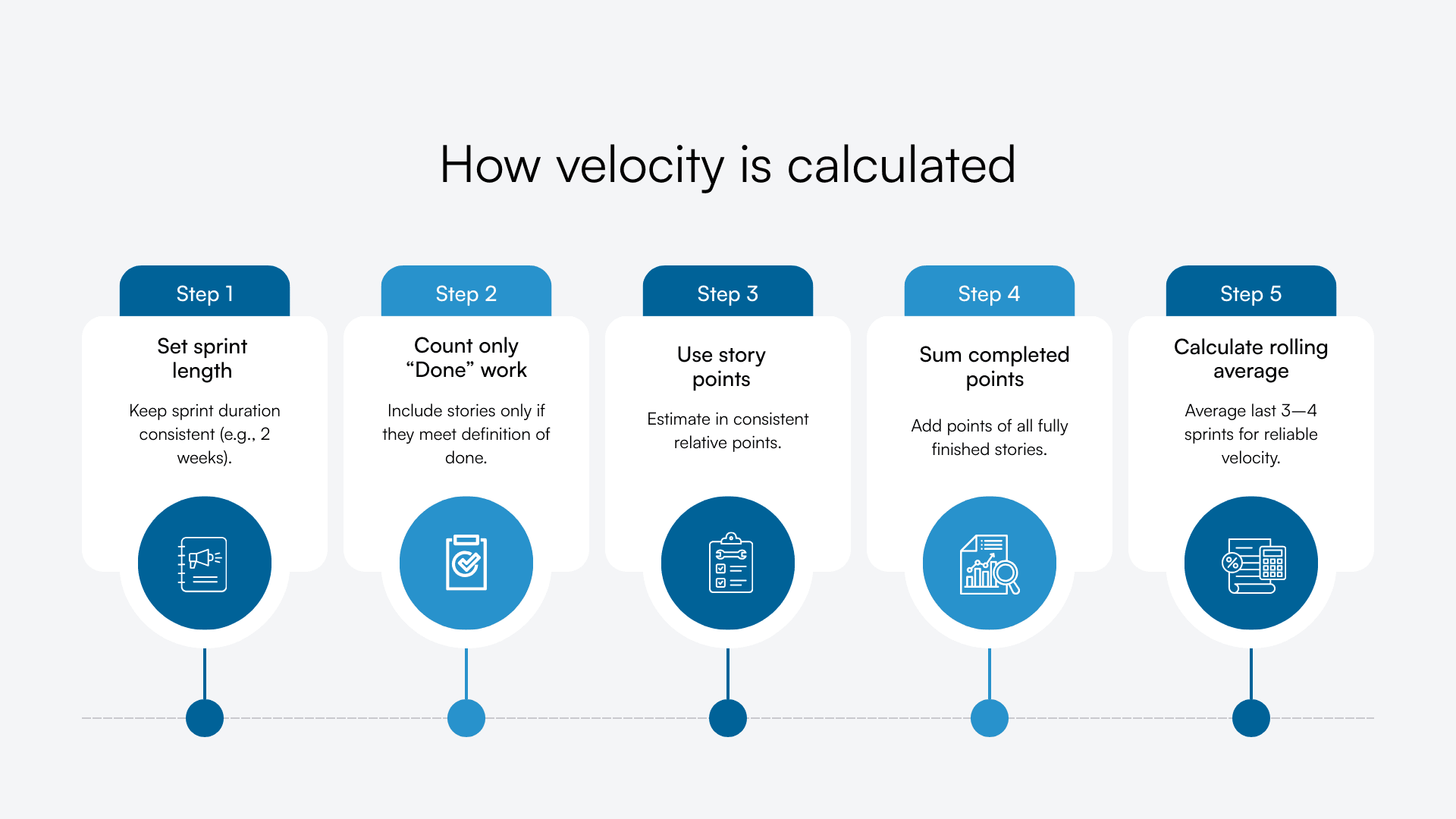 How velocity is calculated

Step 1

Set sprint length

Keep sprint duration consistent (e.g., 2 weeks).

Step 2

Count only “Done” work

Include stories only if they meet definition of done.

Step 3

Use story points

Estimate in consistent relative points.

Step 4

Sum completed points

Add points of all fully finished stories.

Step 5

Calculate rolling average

Average last 3—4 sprints for reliable velocity.